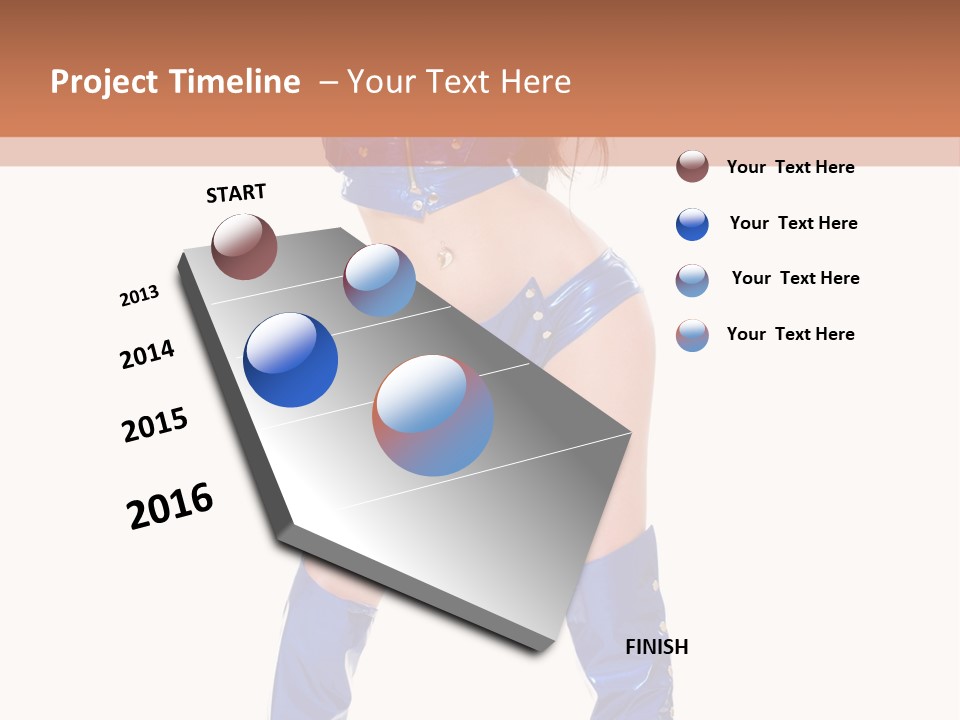 Project Timeline – Your Text Here

START

2013

2014

2015

2016

FINISH

Your Text Here

Your Text Here

Your Text Here

Your Text Here